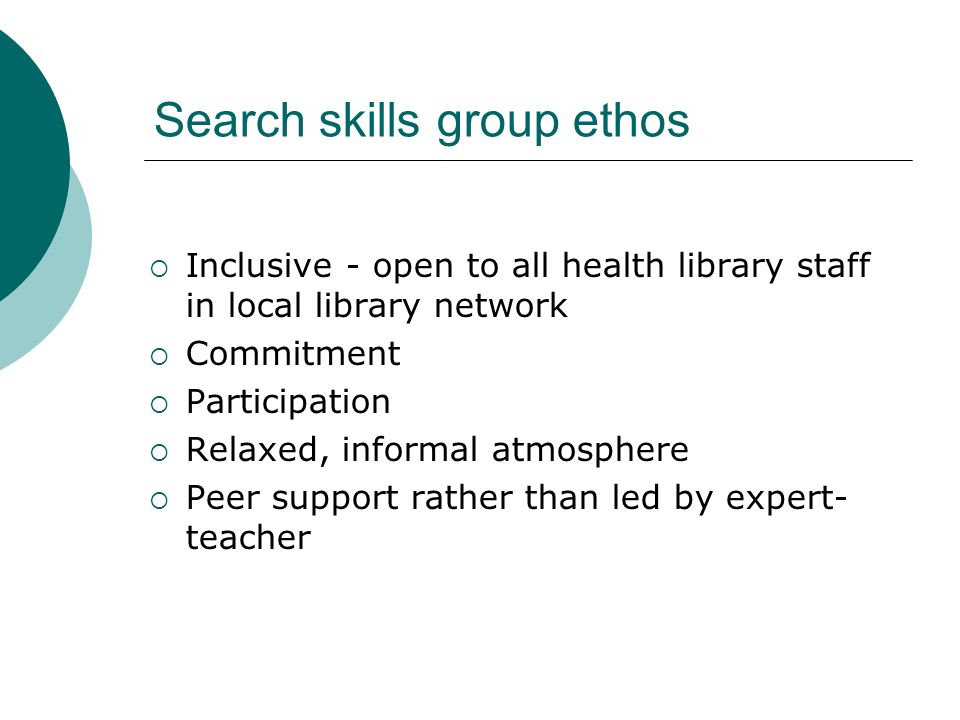 Search skills group ethos

○ Inclusive - open to all health library staff in local library network
○ Commitment
○ Participation
○ Relaxed, informal atmosphere
○ Peer support rather than led by expert-teacher